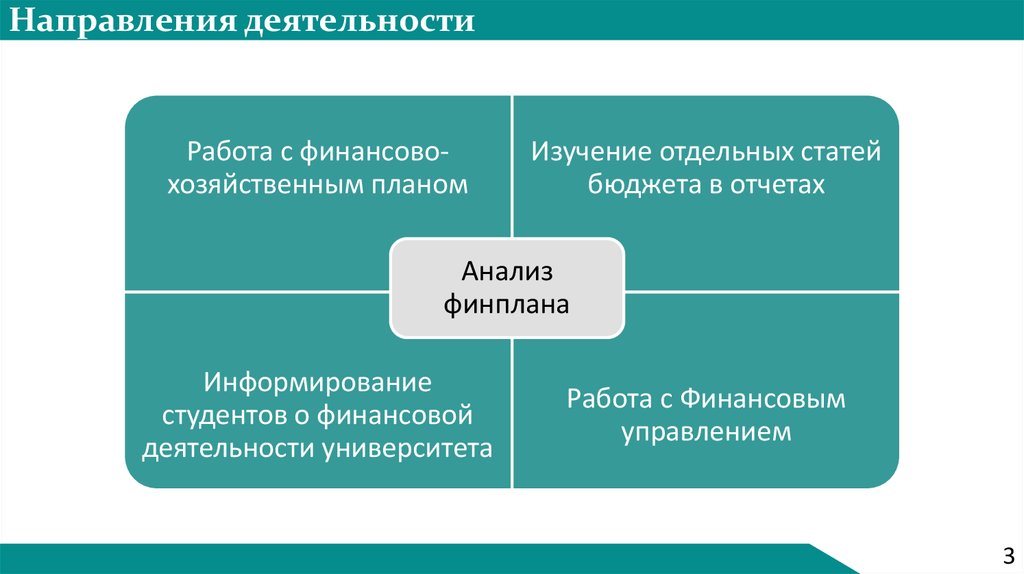 Направления деятельности

Работа с финансово-хозяйственным планом

Изучение отдельных статей бюджета в отчетах

Анализ финплана

Информирование студентов о финансовой деятельности университета

Работа с Финансовым управлением

3